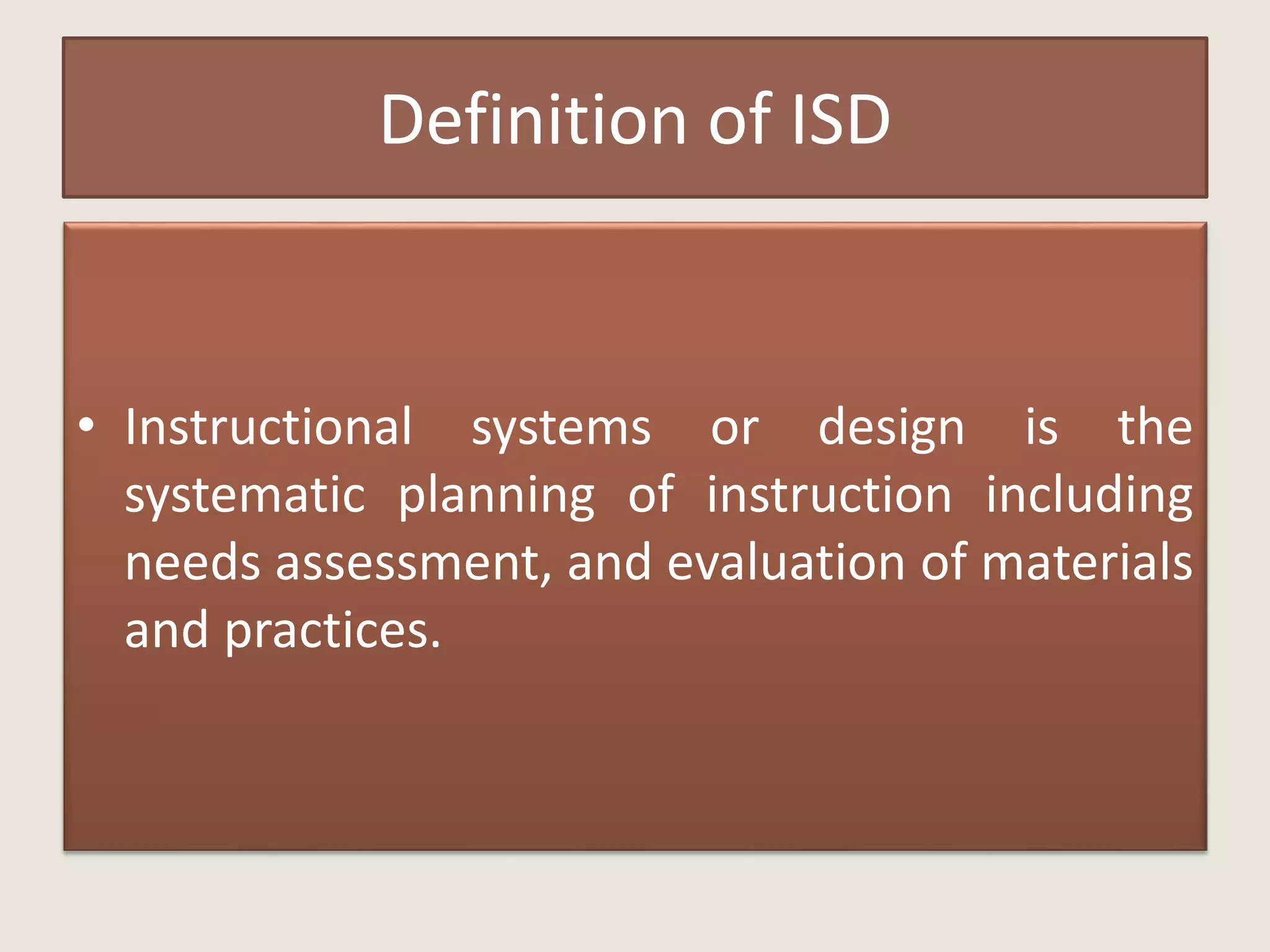 Definition of ISD

• Instructional systems or design is the systematic planning of instruction including needs assessment, and evaluation of materials and practices.